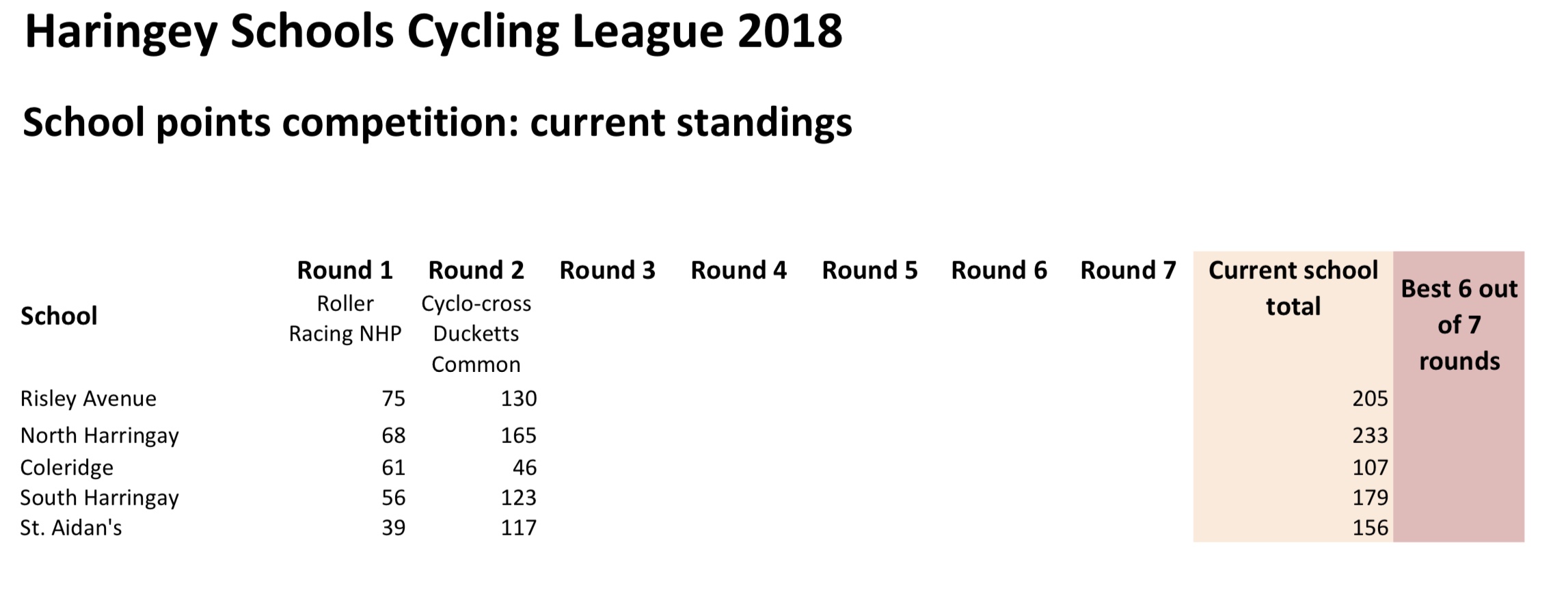 Haringey Schools Cycling League 2018

School points competition: current standings

| School | Round 1 Roller Racing NHP | Round 2 Cyclo-cross Ducketts Common | Round 3 | Round 4 | Round 5 | Round 6 | Round 7 | Current school total | Best 6 out of 7 rounds |
|---|---|---|---|---|---|---|---|---|---|
| Risley Avenue | 75 | 130 | | | | | | 205 | |
| North Harringay | 68 | 165 | | | | | | 233 | |
| Coleridge | 61 | 46 | | | | | | 107 | |
| South Harringay | 56 | 123 | | | | | | 179 | |
| St. Aidan's | 39 | 117 | | | | | | 156 | |